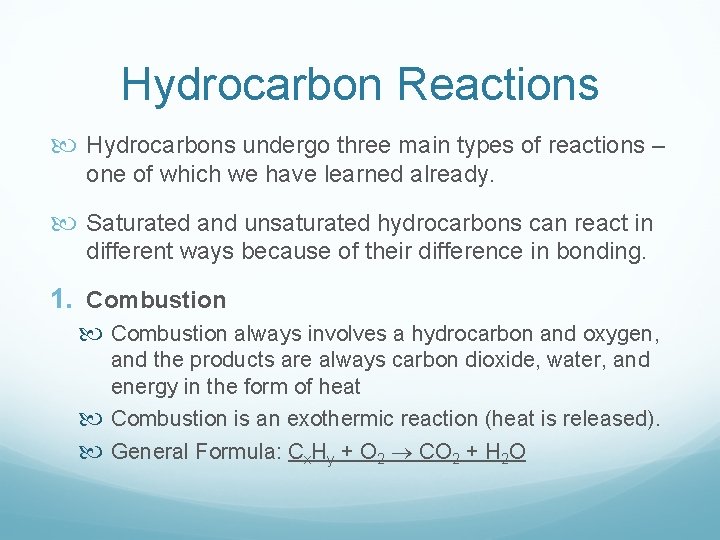 Hydrocarbon Reactions

Hydrocarbons undergo three main types of reactions – one of which we have learned already.

Saturated and unsaturated hydrocarbons can react in different ways because of their difference in bonding.

1. Combustion

Combustion always involves a hydrocarbon and oxygen, and the products are always carbon dioxide, water, and energy in the form of heat

Combustion is an exothermic reaction (heat is released).

General Formula: $C_xH_y + O_2 \rightarrow CO_2 + H_2O$